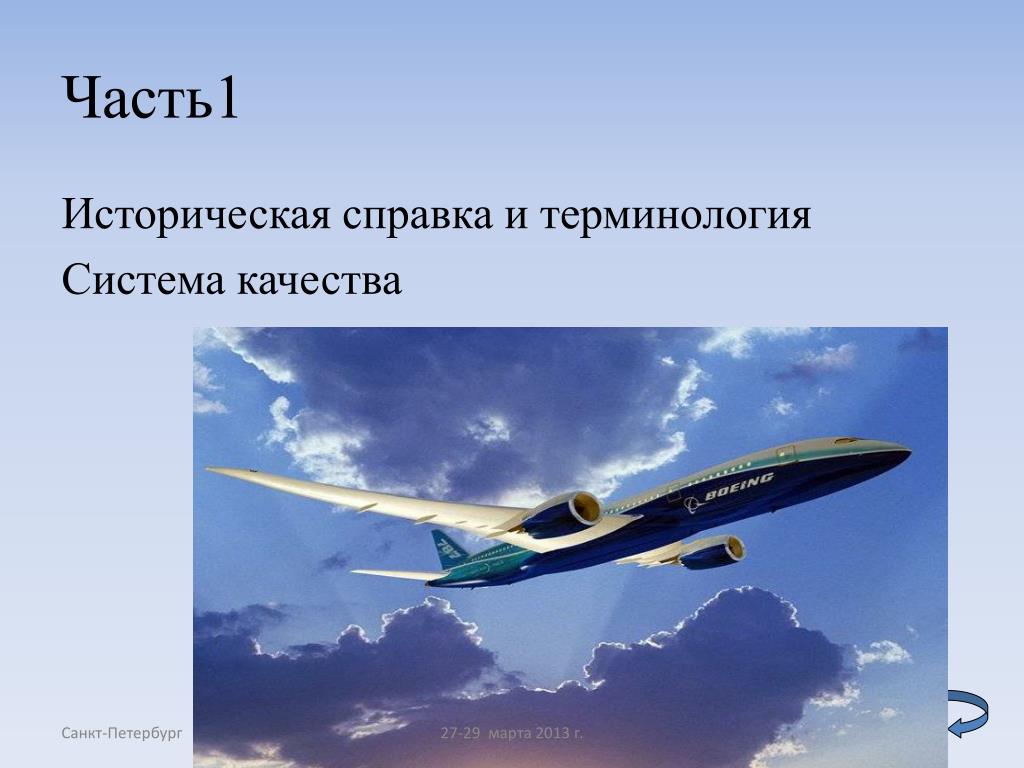 Часть1

Историческая справка и терминология

Система качества

BOEING

787

Санкт-Петербург

27-29 марта 2013 г.